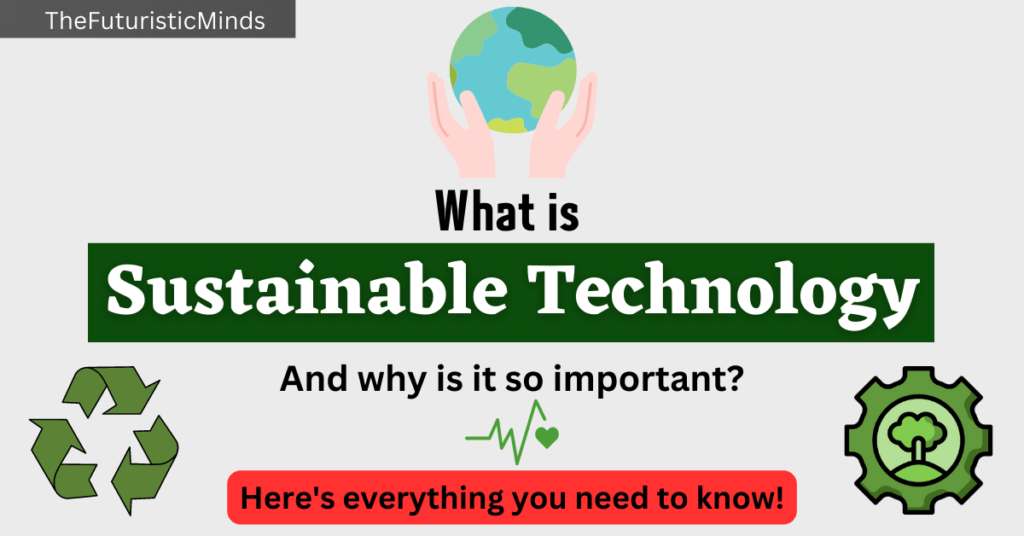 TheFuturisticMinds

What is

Sustainable Technology

And why is it so important?

Here's everything you need to know!